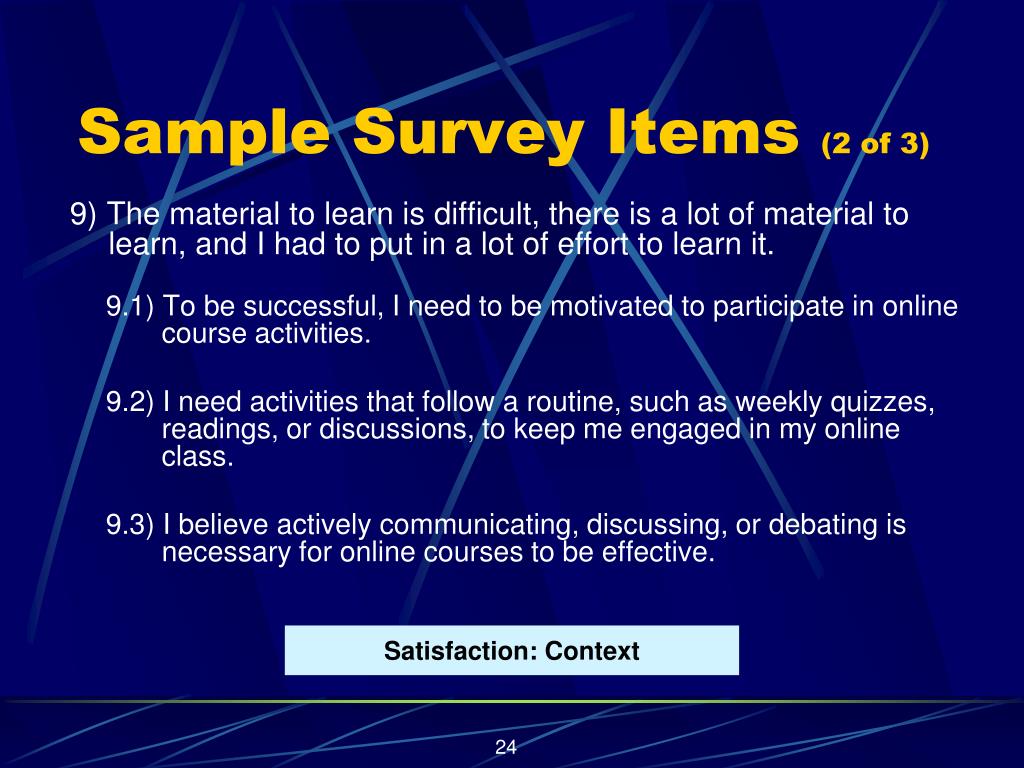 Sample Survey Items (2 of 3)

9) The material to learn is difficult, there is a lot of material to learn, and I had to put in a lot of effort to learn it.

9.1) To be successful, I need to be motivated to participate in online course activities.

9.2) I need activities that follow a routine, such as weekly quizzes, readings, or discussions, to keep me engaged in my online class.

9.3) I believe actively communicating, discussing, or debating is necessary for online courses to be effective.

Satisfaction: Context

24